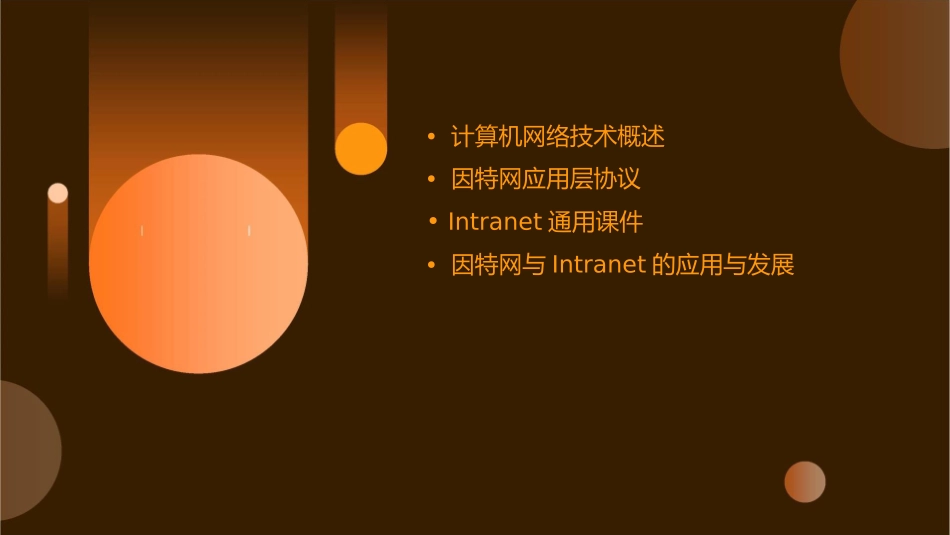 • 计算机网络技术概述
• 因特网应用层协议
• Intranet 通用课件
• 因特网与 Intranet 的应用与发展